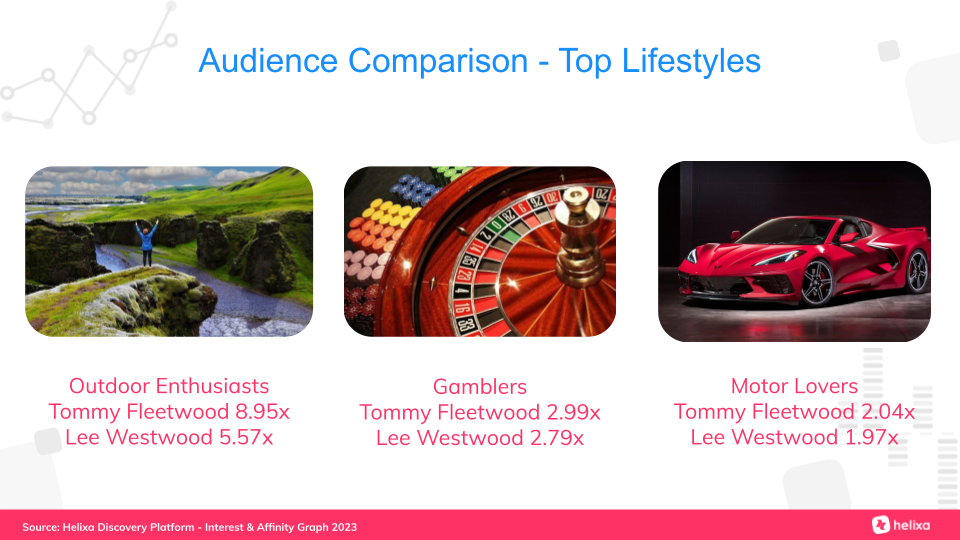 Audience Comparison - Top Lifestyles

Outdoor Enthusiasts
Tommy Fleetwood 8.95x
Lee Westwood 5.57x

Gamblers
Tommy Fleetwood 2.99x
Lee Westwood 2.79x

Motor Lovers
Tommy Fleetwood 2.04x
Lee Westwood 1.97x

Source: Helixa Discovery Platform - Interest & Affinity Graph 2023

helixa